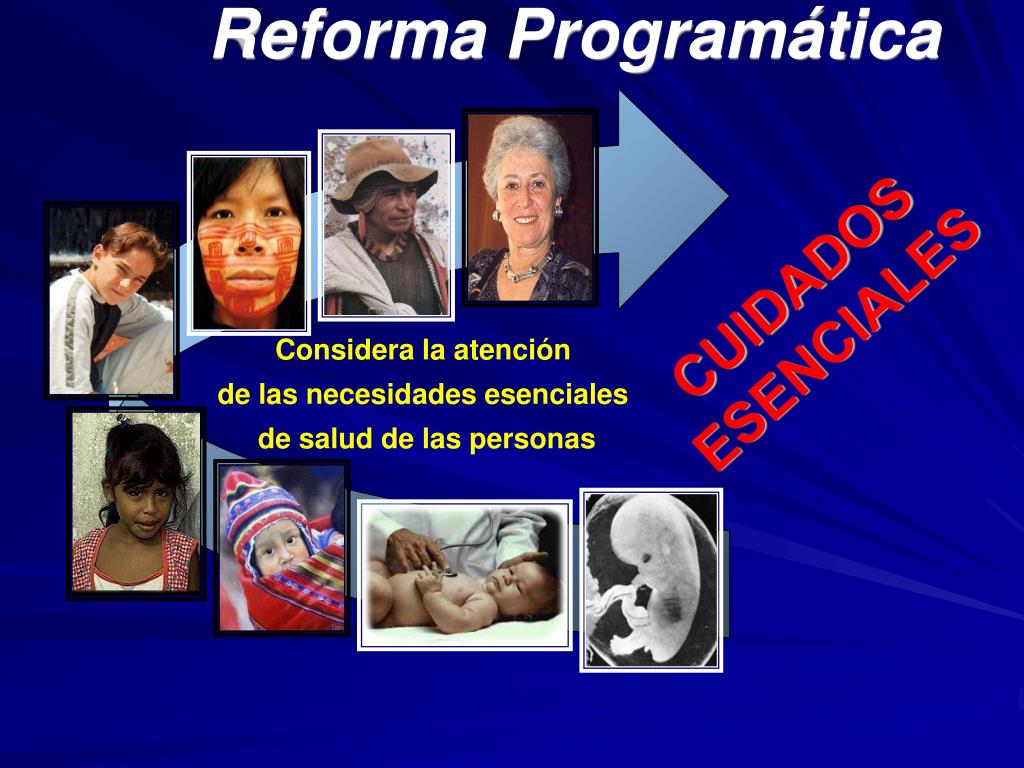 Reforma Programática

Considera la atención de las necesidades esenciales de salud de las personas

CUIDADOS ESENCIALES